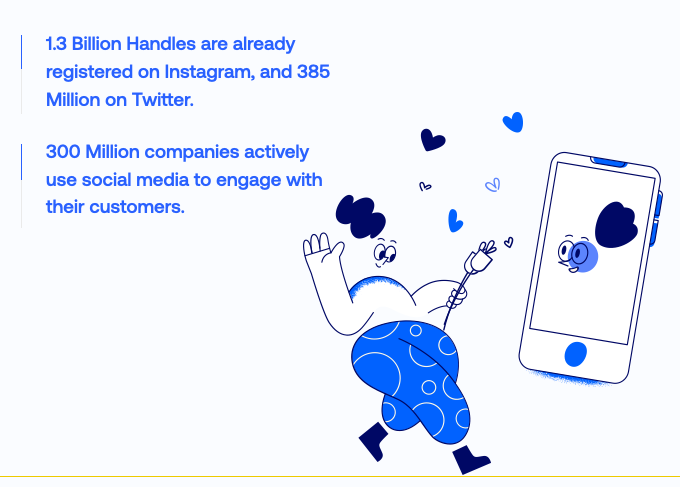 1.3 Billion Handles are already registered on Instagram, and 385 Million on Twitter.

300 Million companies actively use social media to engage with their customers.